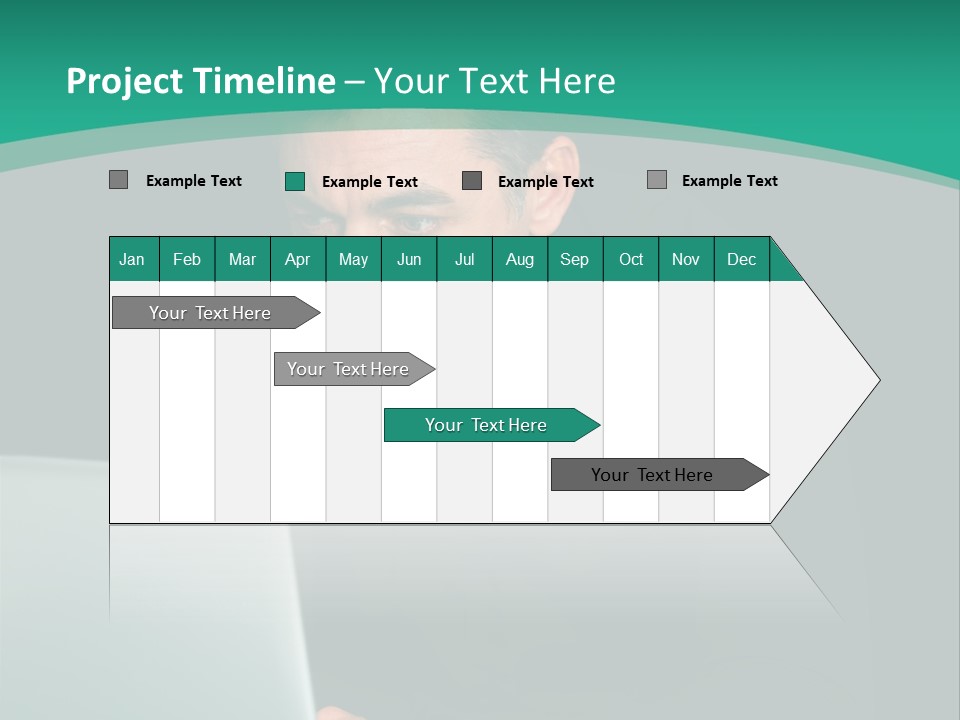 Project Timeline – Your Text Here

Example Text
Example Text
Example Text
Example Text

| Jan | Feb | Mar | Apr | May | Jun | Jul | Aug | Sep | Oct | Nov | Dec |
|---|---|---|---|---|---|---|---|---|---|---|---|

Your Text Here
Your Text Here
Your Text Here
Your Text Here